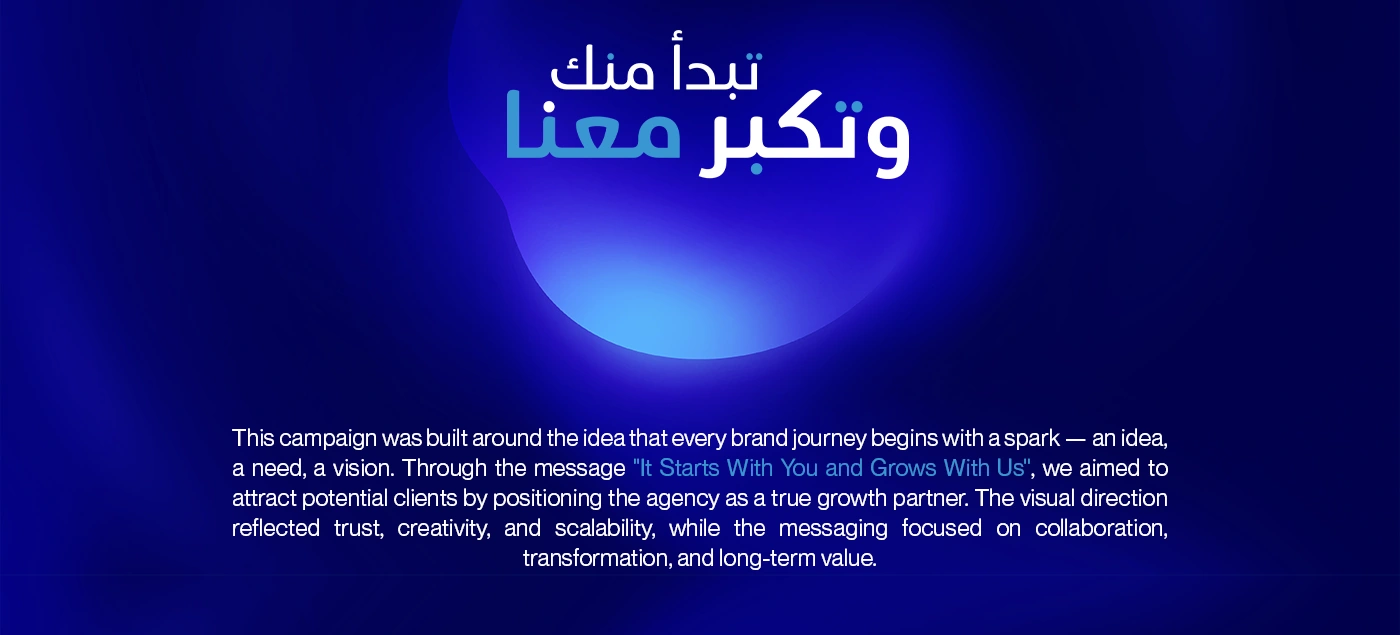 تبدأ منك
وتكبر معنا

This campaign was built around the idea that every brand journey begins with a spark — an idea, a need, a vision. Through the message "It Starts With You and Grows With Us", we aimed to attract potential clients by positioning the agency as a true growth partner. The visual direction reflected trust, creativity, and scalability, while the messaging focused on collaboration, transformation, and long-term value.